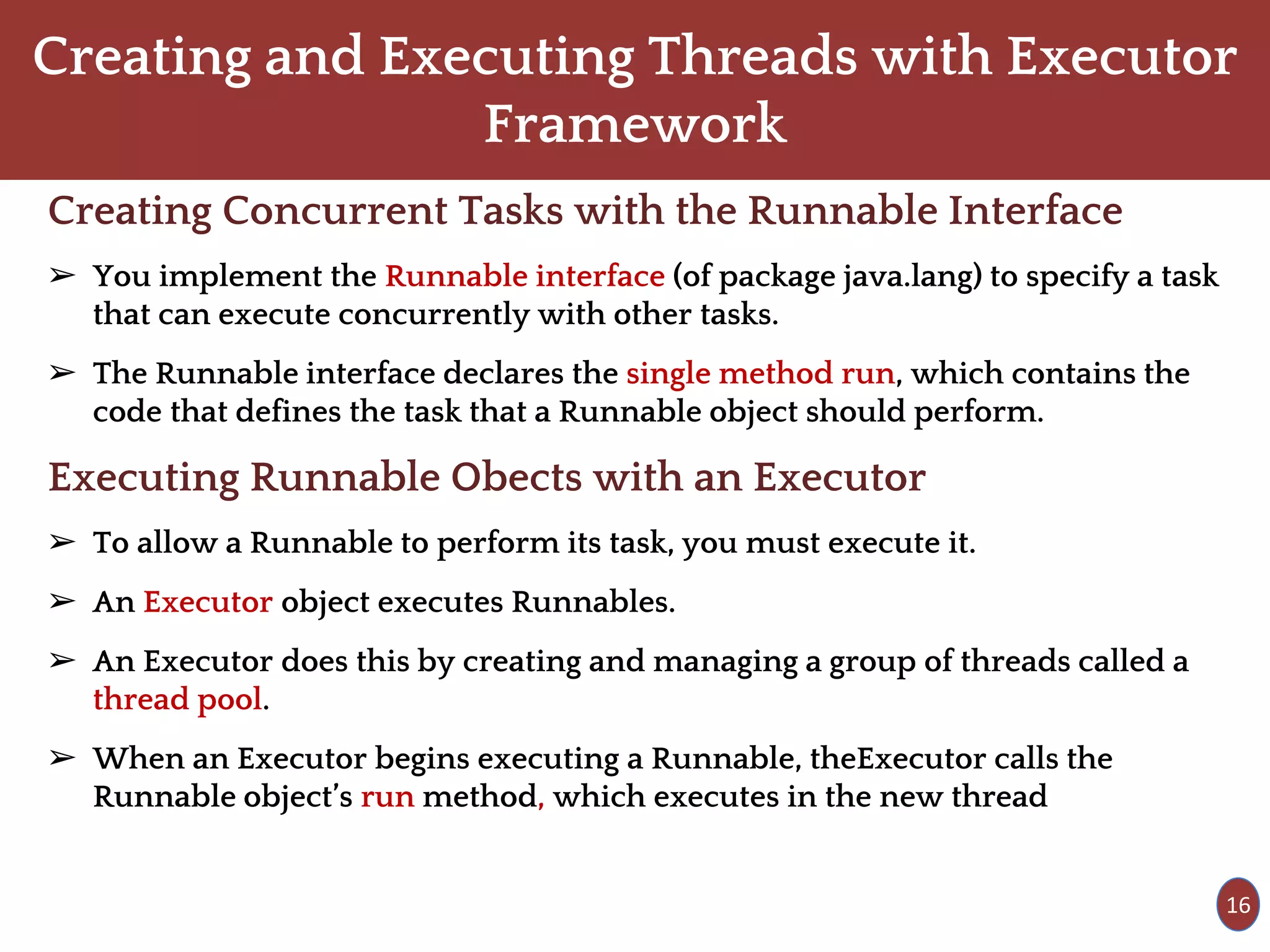 Creating and Executing Threads with Executor Framework

Creating Concurrent Tasks with the Runnable Interface

➢ You implement the Runnable interface (of package java.lang) to specify a task that can execute concurrently with other tasks.

➢ The Runnable interface declares the single method run, which contains the code that defines the task that a Runnable object should perform.

Executing Runnable Obects with an Executor

➢ To allow a Runnable to perform its task, you must execute it.

➢ An Executor object executes Runnables.

➢ An Executor does this by creating and managing a group of threads called a thread pool.

➢ When an Executor begins executing a Runnable, theExecutor calls the Runnable object's run method, which executes in the new thread

16